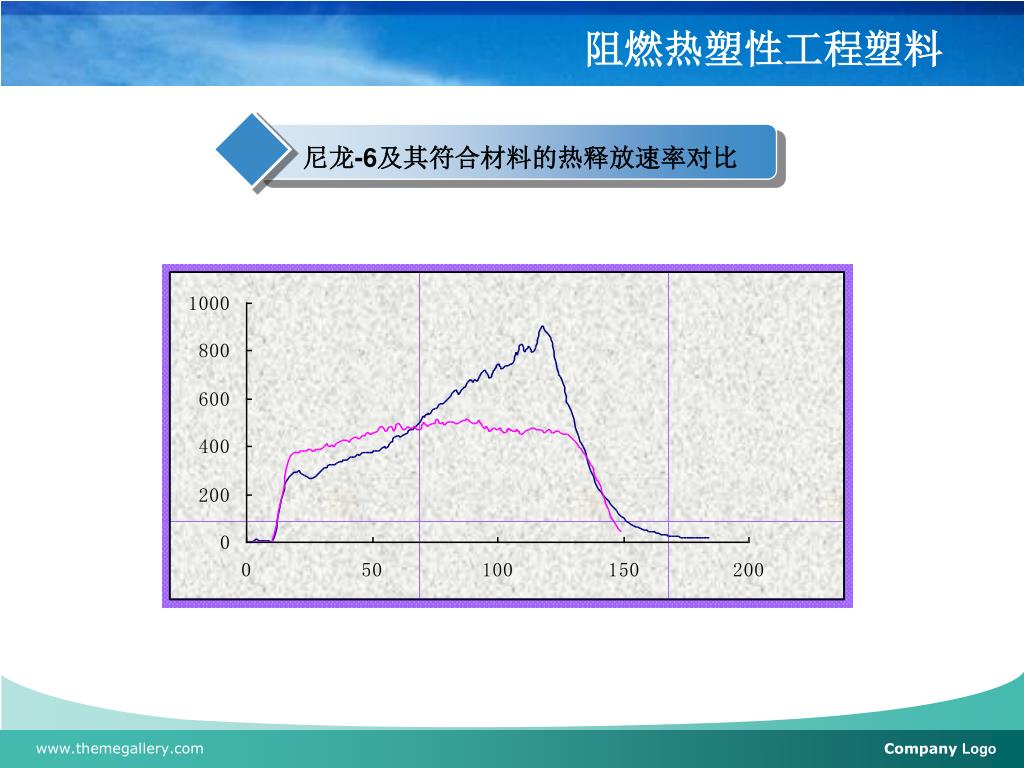 阻燃热塑性工程塑料

尼龙-6及其符合材料的热释放速率对比

1000
800
600
400
200
0
0
50
100
150
200

www.themegallery.com

Company Logo